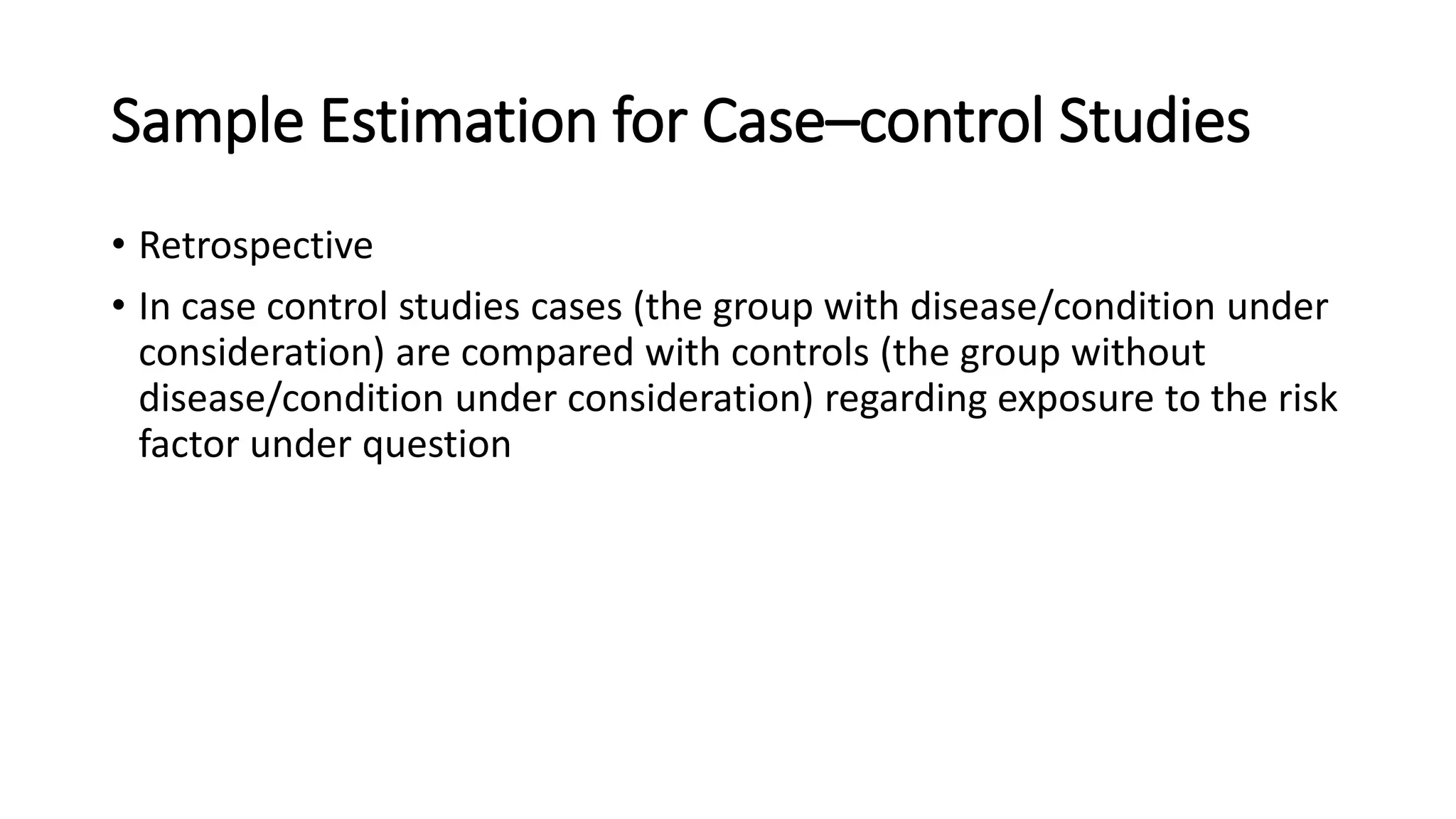 Sample Estimation for Case–control Studies

• Retrospective

• In case control studies cases (the group with disease/condition under consideration) are compared with controls (the group without disease/condition under consideration) regarding exposure to the risk factor under question